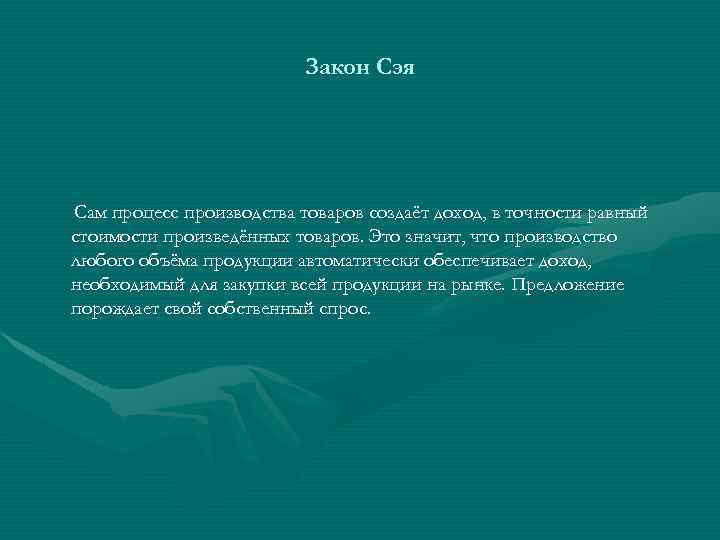 Закон Сэя

Сам процесс производства товаров создаёт доход, в точности равный стоимости произведённых товаров. Это значит, что производство любого объёма продукции автоматически обеспечивает доход, необходимый для закупки всей продукции на рынке. Предложение порождает свой собственный спрос.